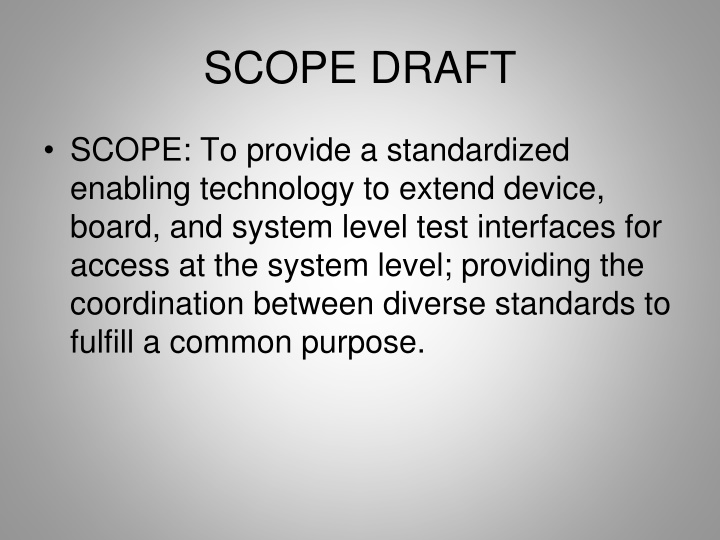 SCOPE DRAFT

• SCOPE: To provide a standardized enabling technology to extend device, board, and system level test interfaces for access at the system level; providing the coordination between diverse standards to fulfill a common purpose.